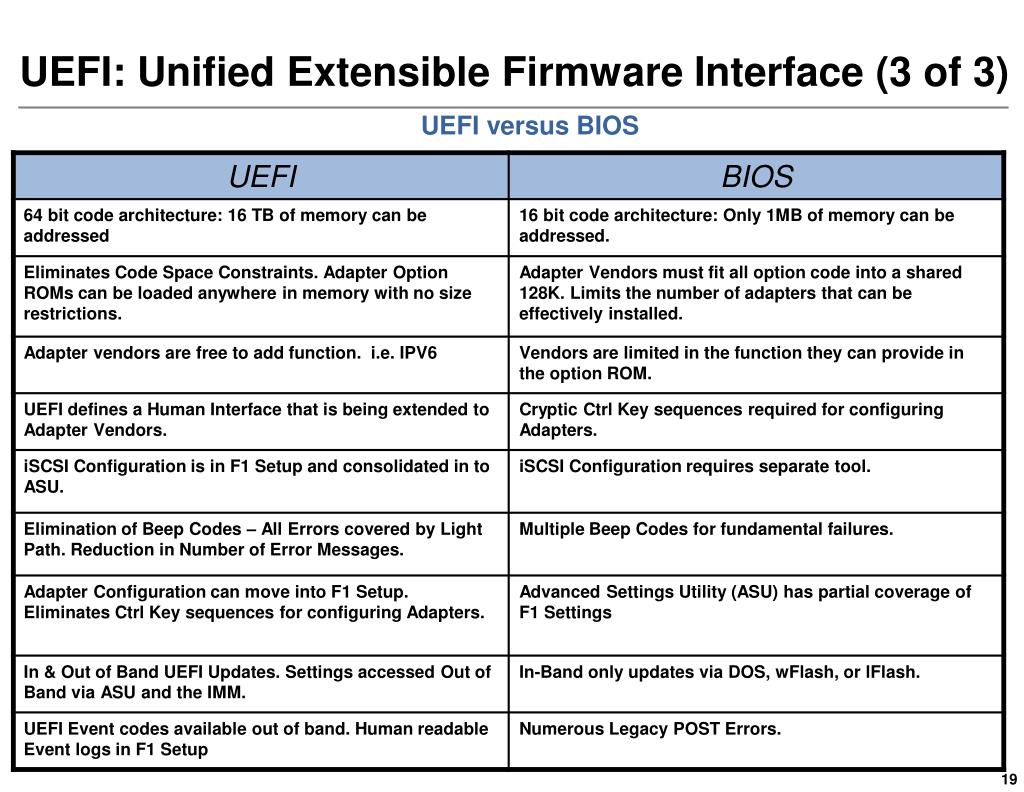 UEFI: Unified Extensible Firmware Interface (3 of 3)

UEFI versus BIOS

| UEFI | BIOS |
|---|---|
| 64 bit code architecture: 16 TB of memory can be addressed | 16 bit code architecture: Only 1MB of memory can be addressed. |
| Eliminates Code Space Constraints. Adapter Option ROMs can be loaded anywhere in memory with no size restrictions. | Adapter Vendors must fit all option code into a shared 128K. Limits the number of adapters that can be effectively installed. |
| Adapter vendors are free to add function. i.e. IPV6 | Vendors are limited in the function they can provide in the option ROM. |
| UEFI defines a Human Interface that is being extended to Adapter Vendors. | Cryptic Ctrl Key sequences required for configuring Adapters. |
| iSCSI Configuration is in F1 Setup and consolidated in to ASU. | iSCSI Configuration requires separate tool. |
| Elimination of Beep Codes – All Errors covered by Light Path. Reduction in Number of Error Messages. | Multiple Beep Codes for fundamental failures. |
| Adapter Configuration can move into F1 Setup. Eliminates Ctrl Key sequences for configuring Adapters. | Advanced Settings Utility (ASU) has partial coverage of F1 Settings |
| In & Out of Band UEFI Updates. Settings accessed Out of Band via ASU and the IMM. | In-Band only updates via DOS, wFlash, or IFlash. |
| UEFI Event codes available out of band. Human readable Event logs in F1 Setup | Numerous Legacy POST Errors. |

19